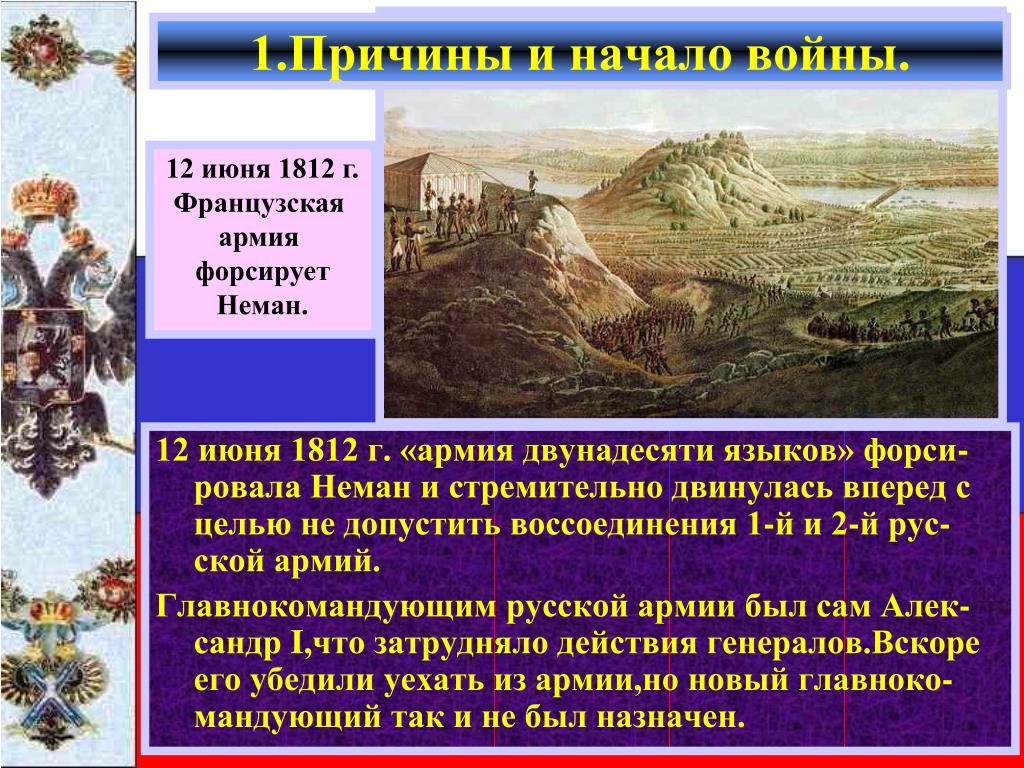 1.Причины и начало войны.

12 июня 1812 г. Французская армия форсирует Неман.

12 июня 1812 г. «армия двунадесяти языков» форсировала Неман и стремительно двинулась вперед с целью не допустить воссоединения 1-й и 2-й русской армий.

Главнокомандующим русской армии был сам Александр I,что затрудняло действия генералов.Вскоре его убедили уехать из армии,но новый главнокомандующий так и не был назначен.